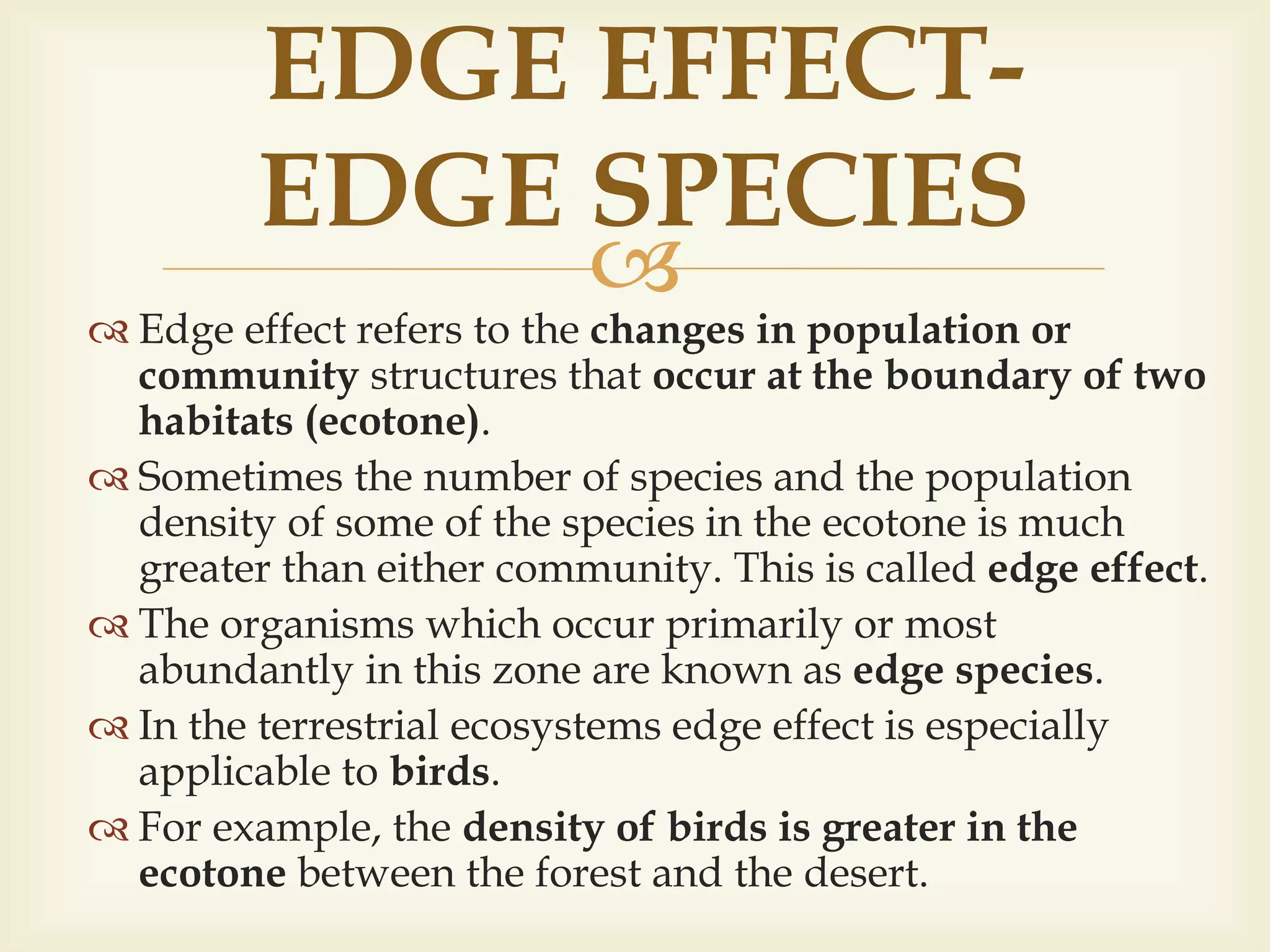 EDGE EFFECT-
EDGE SPECIES

Edge effect refers to the changes in population or community structures that occur at the boundary of two habitats (ecotone).

Sometimes the number of species and the population density of some of the species in the ecotone is much greater than either community. This is called edge effect.

The organisms which occur primarily or most abundantly in this zone are known as edge species.

In the terrestrial ecosystems edge effect is especially applicable to birds.

For example, the density of birds is greater in the ecotone between the forest and the desert.